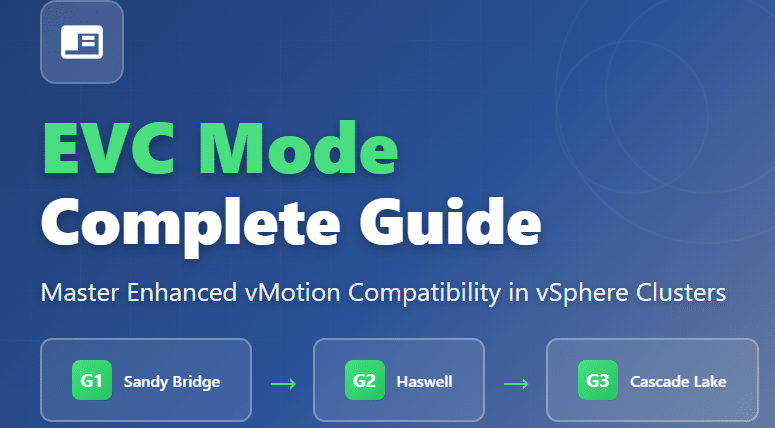 EVC Mode
Complete Guide

Master Enhanced vMotion Compatibility in vSphere Clusters

G1 Sandy Bridge → G2 Haswell → G3 Cascade Lake